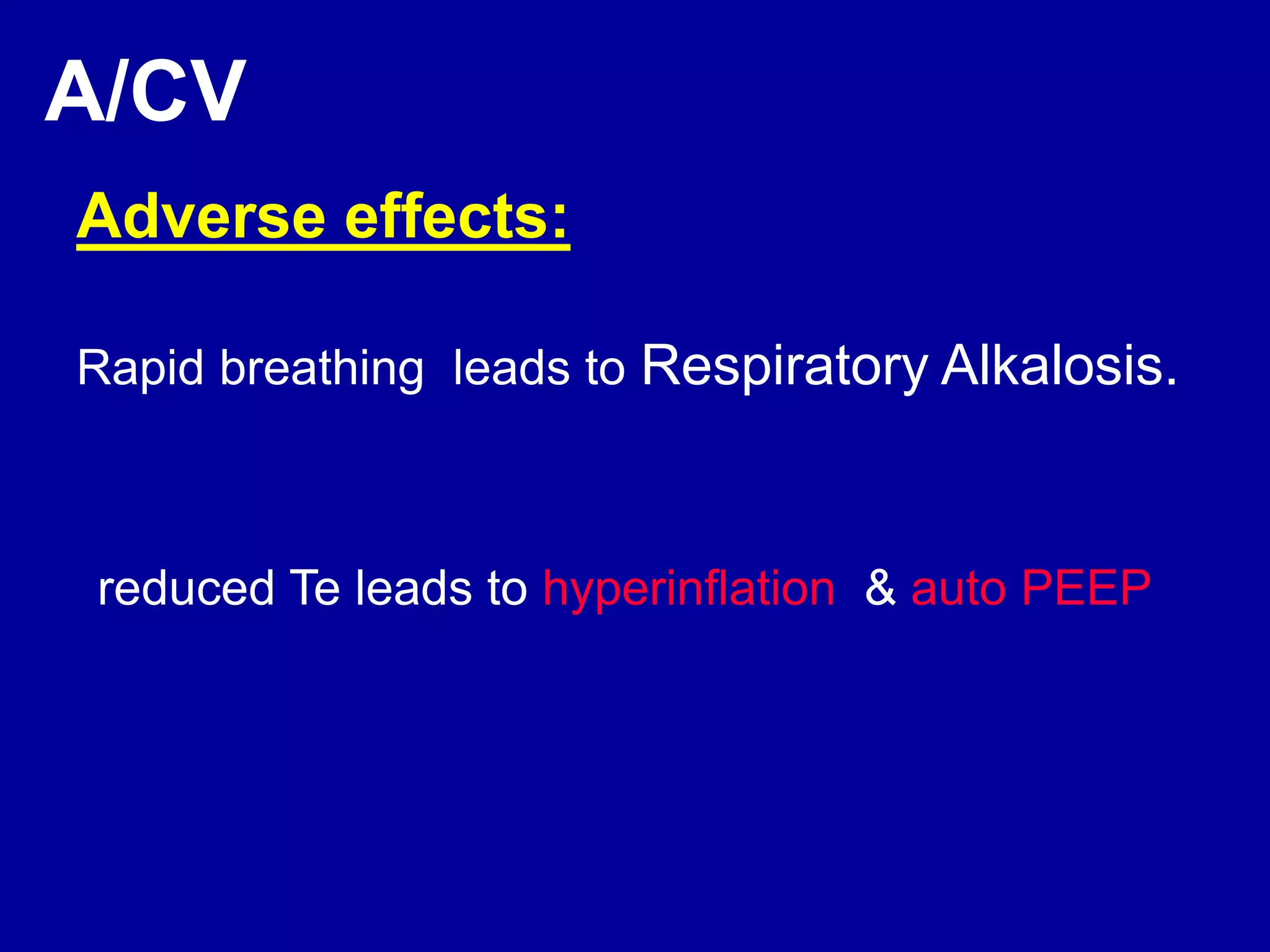 A/CV

Adverse effects:

Rapid breathing leads to Respiratory Alkalosis.

reduced Te leads to hyperinflation & auto PEEP